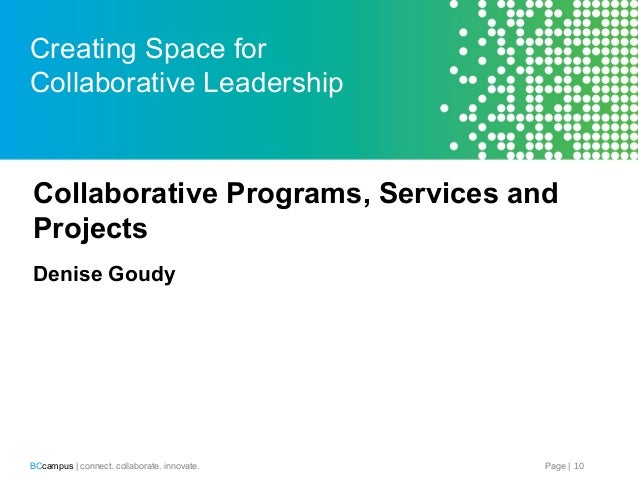 Creating Space for Collaborative Leadership

Collaborative Programs, Services and Projects

Denise Goudy

BCcampus | connect. collaborate. innovate.

Page | 10